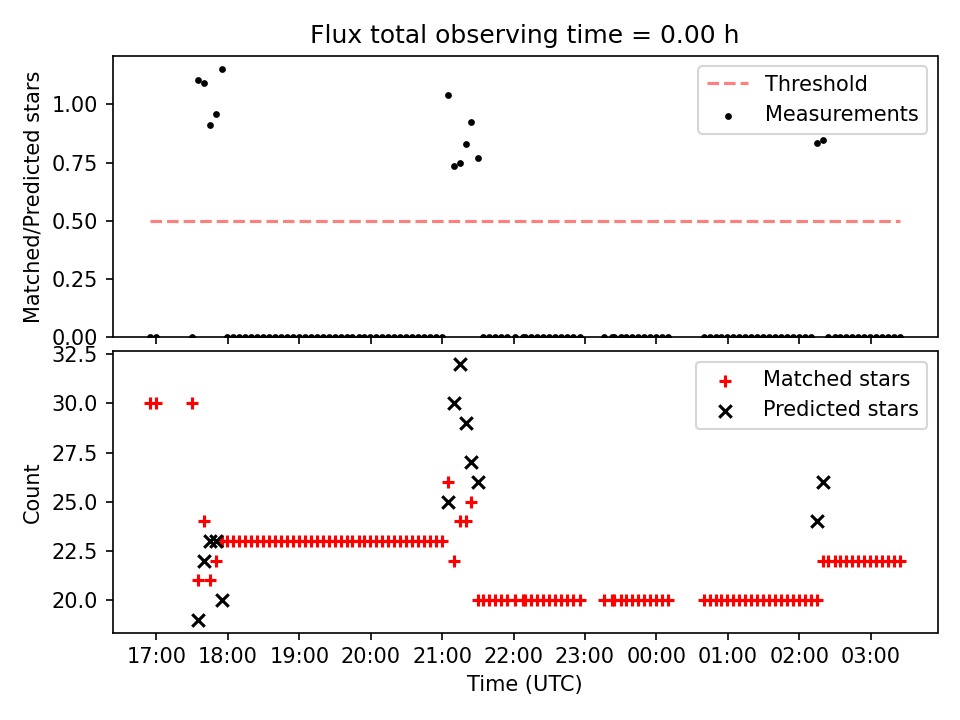 Flux total observing time = 0.00 h

Matched/Predicted stars

1.00
0.75
0.50
0.25
0.00

Threshold
Measurements

Count

32.5
30.0
27.5
25.0
22.5
20.0

Matched stars
Predicted stars

17:00 18:00 19:00 20:00 21:00 22:00 23:00 00:00 01:00 02:00 03:00

Time (UTC)